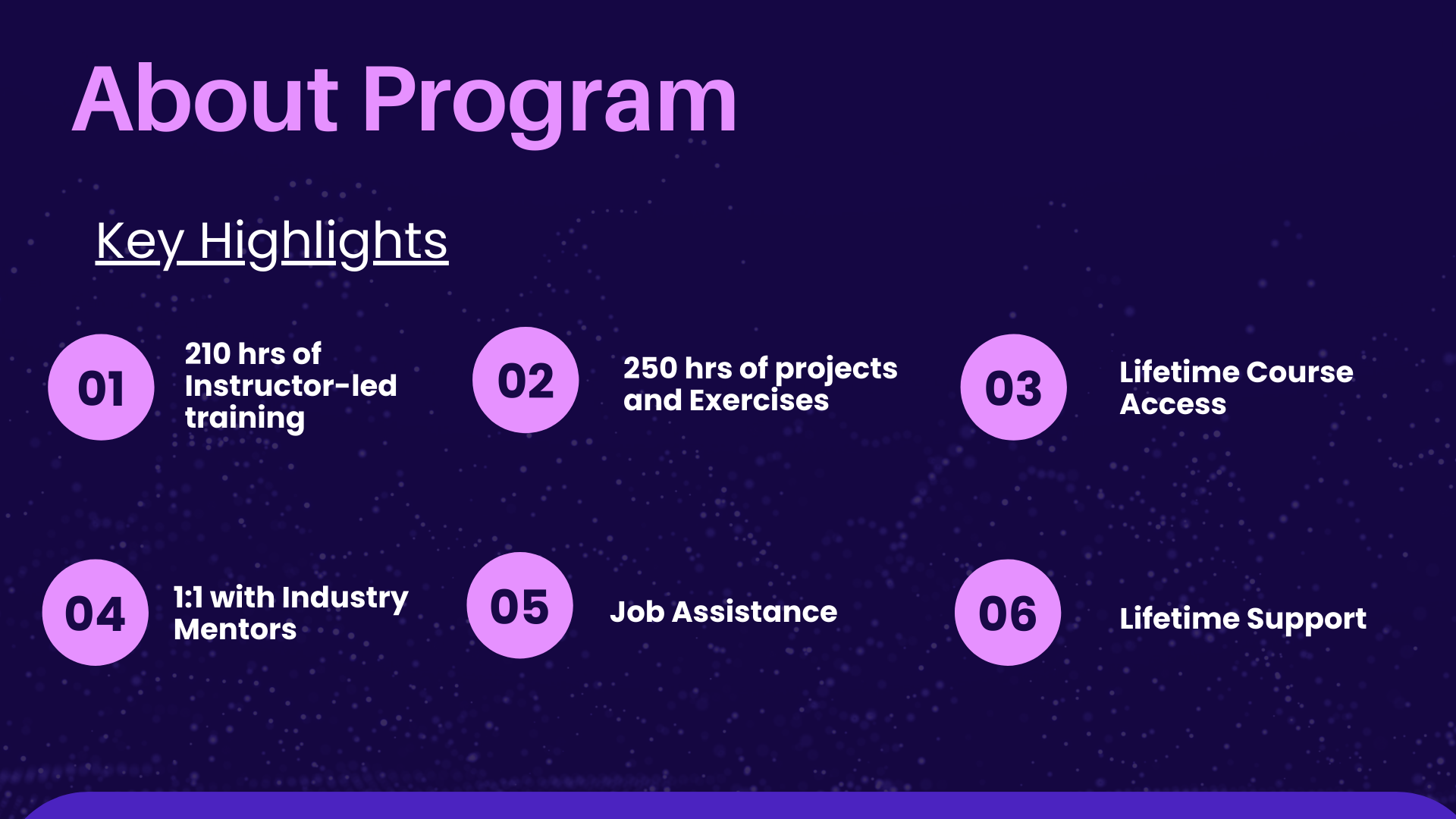 About Program

Key Highlights

01 210 hrs of Instructor-led training

02 250 hrs of projects and Exercises

03 Lifetime Course Access

04 1:1 with Industry Mentors

05 Job Assistance

06 Lifetime Support